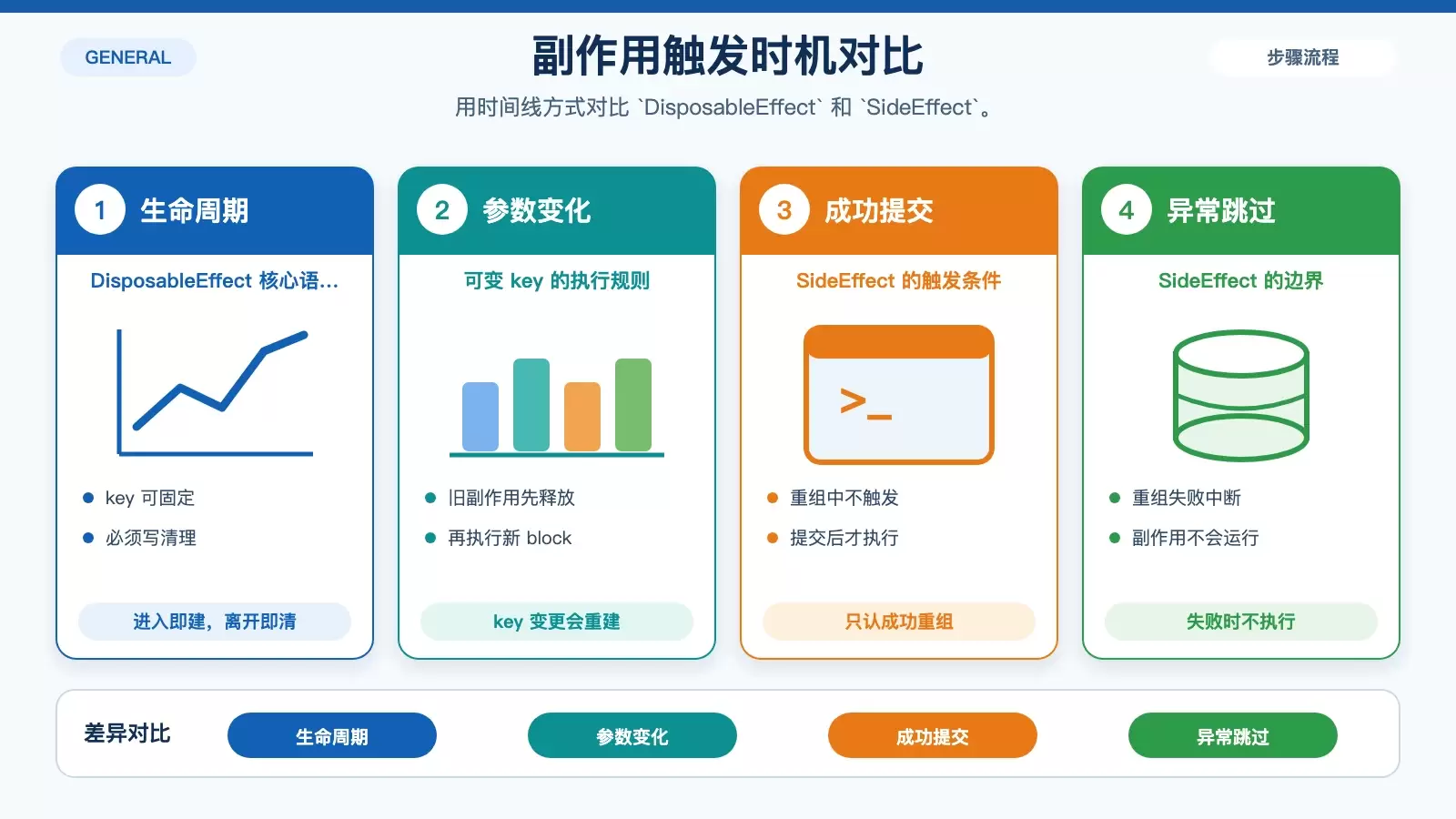 GENERAL

副作用触发时机对比

步骤流程

用时间线方式对比 `DisposableEffect` 和 `SideEffect`。

1 生命周期

DisposableEffect 核心语...

key 可固定
必须写清理

进入即建，离开即清

2 参数变化

可变 key 的执行规则

旧副作用先释放
再执行新 block

key 变更会重建

3 成功提交

SideEffect 的触发条件

>_

重组中不触发
提交后才执行

只认成功重组

4 异常跳过

SideEffect 的边界

重组失败中断
副作用不会运行

失败时不执行

差异对比

生命周期

参数变化

成功提交

异常跳过